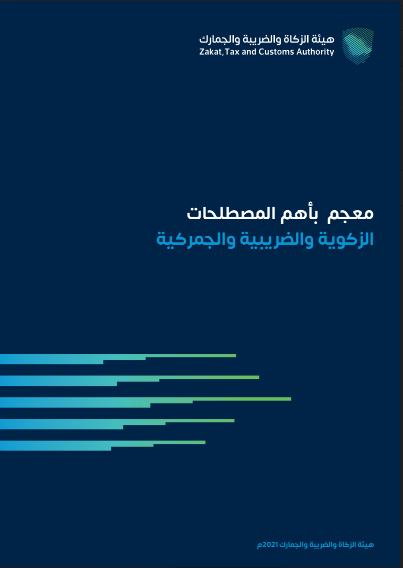 هيئة الزكاة والضريبة والجمارك
Zakat, Tax and Customs Authority

معجم بأهم المصطلحات
الزكوية والضريبية والجمركية

هيئة الزكاة والضريبة والجمارك 2021م